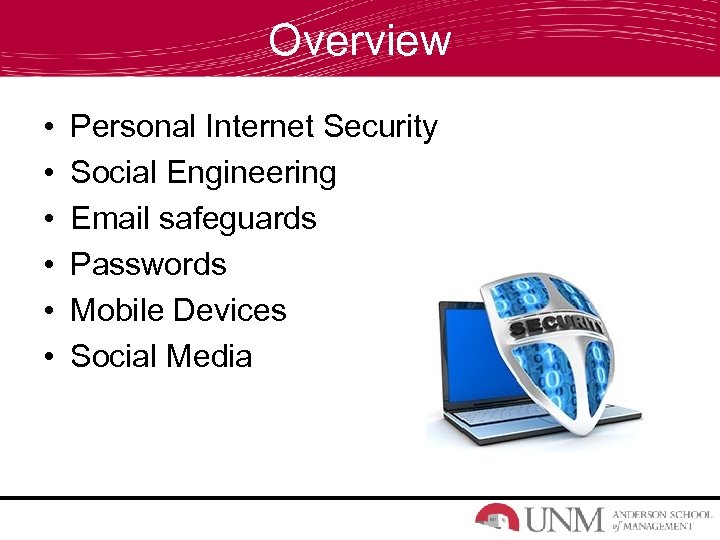 Overview

• Personal Internet Security
• Social Engineering
• Email safeguards
• Passwords
• Mobile Devices
• Social Media

SECURITY

UNM ANDERSON SCHOOL of MANAGEMENT